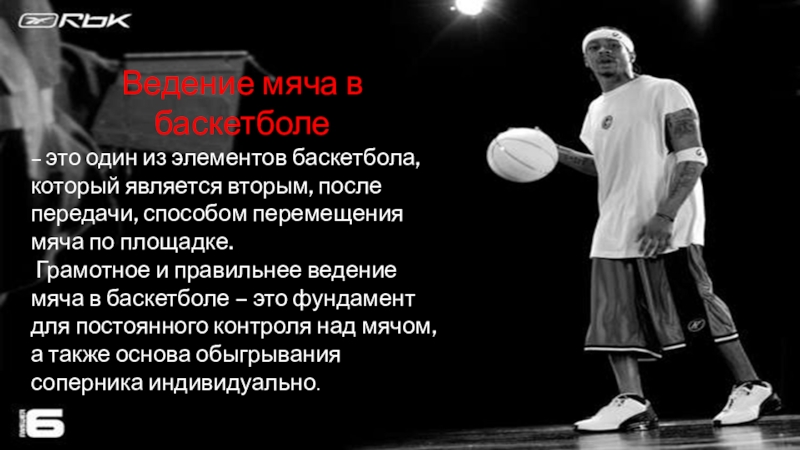 RbK

Ведение мяча в баскетболе

– это один из элементов баскетбола, который является вторым, после передачи, способом перемещения мяча по площадке.

Грамотное и правильнее ведение мяча в баскетболе – это фундамент для постоянного контроля над мячом, а также основа обыгрывания соперника индивидуально.

6